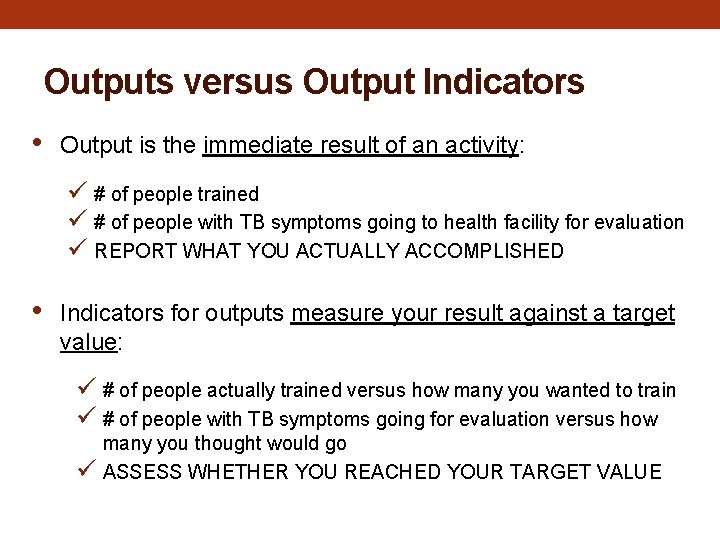 Outputs versus Output Indicators

• Output is the immediate result of an activity:

✓ # of people trained
✓ # of people with TB symptoms going to health facility for evaluation
✓ REPORT WHAT YOU ACTUALLY ACCOMPLISHED

• Indicators for outputs measure your result against a target value:

✓ # of people actually trained versus how many you wanted to train
✓ # of people with TB symptoms going for evaluation versus how many you thought would go
✓ ASSESS WHETHER YOU REACHED YOUR TARGET VALUE